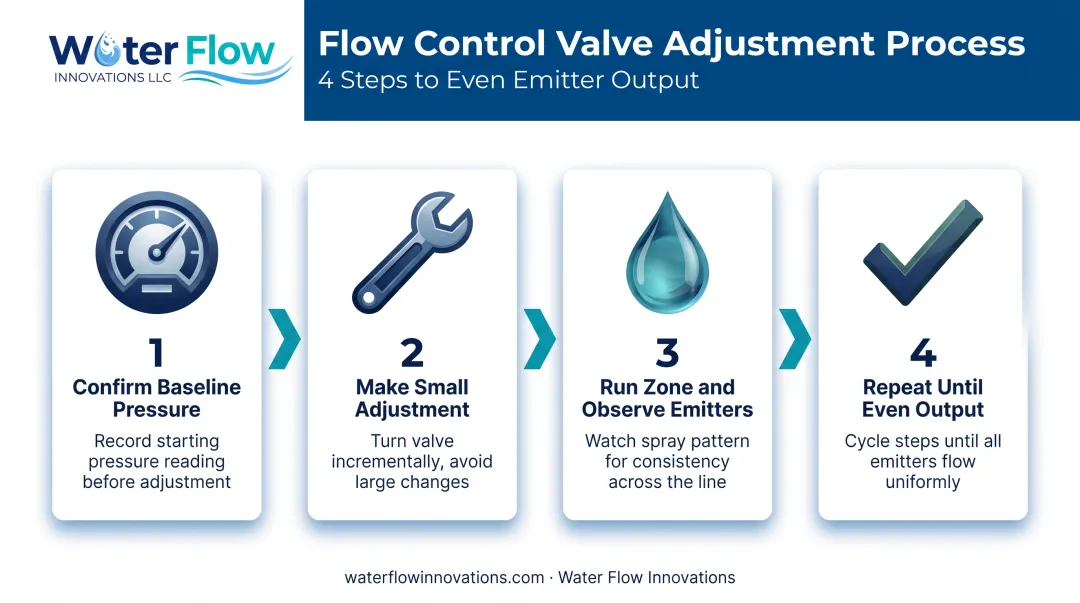 Water Flow
INNOVATIONS LLC

Flow Control Valve Adjustment Process
4 Steps to Even Emitter Output

1
Confirm Baseline Pressure
Record starting pressure reading before adjustment

2
Make Small Adjustment
Turn valve incrementally, avoid large changes

3
Run Zone and Observe Emitters
Watch spray pattern for consistency across the line

4
Repeat Until Even Output
Cycle steps until all emitters flow uniformly

waterflowinnovations.com · Water Flow Innovations